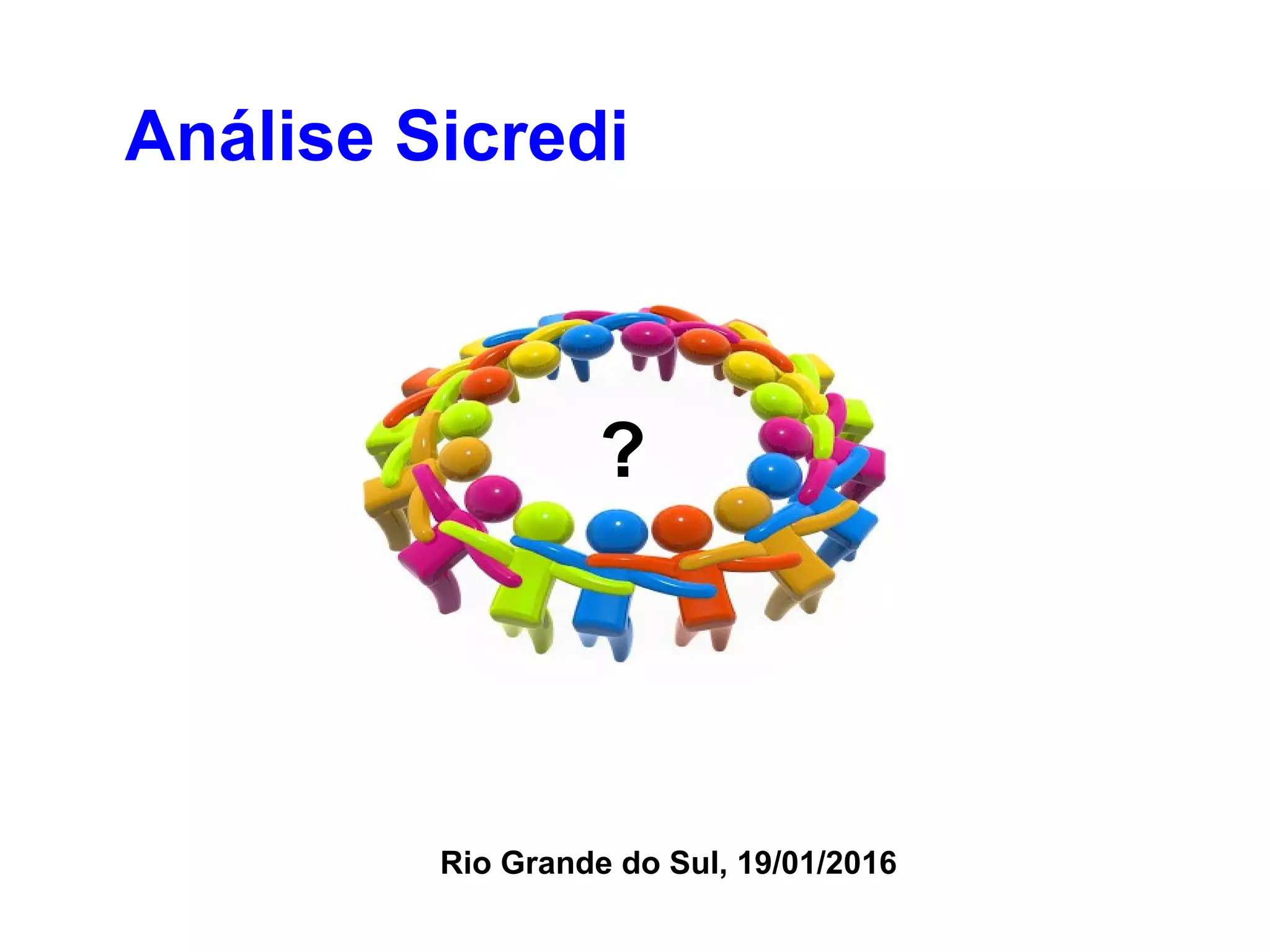 Análise Sicredi

?

Rio Grande do Sul, 19/01/2016